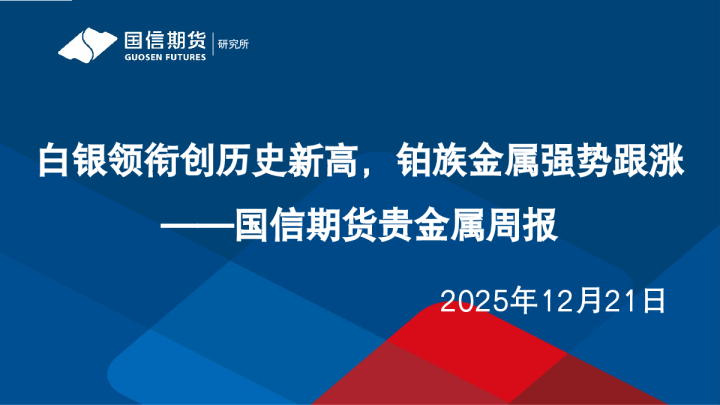 国信期货
GUOSEN FUTURES
研究所

白银领衔创历史新高，铂族金属强势跟涨
——国信期货贵金属周报

2025年12月21日